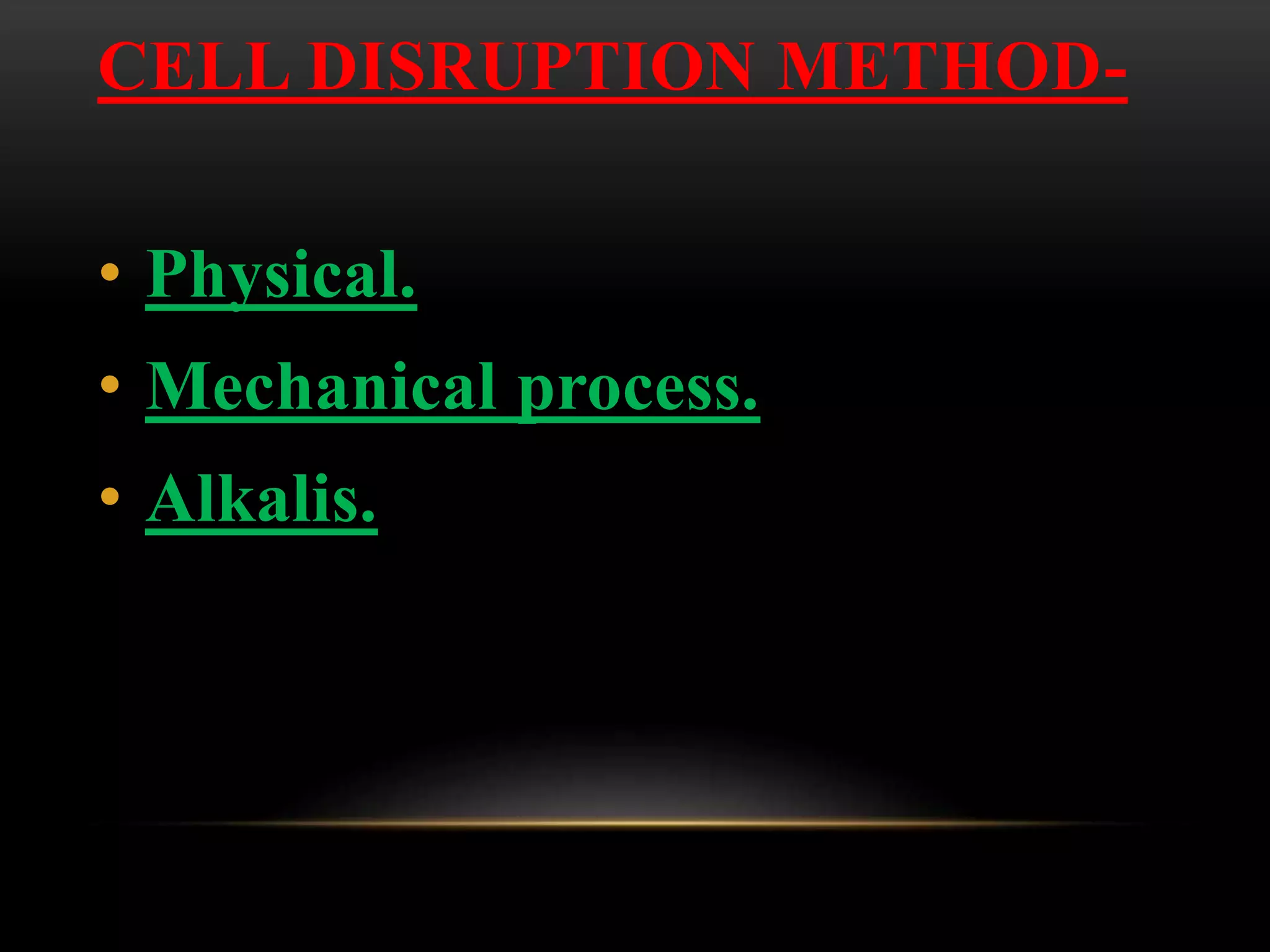 CELL DISRUPTION METHOD-

• Physical.
• Mechanical process.
• Alkalis.